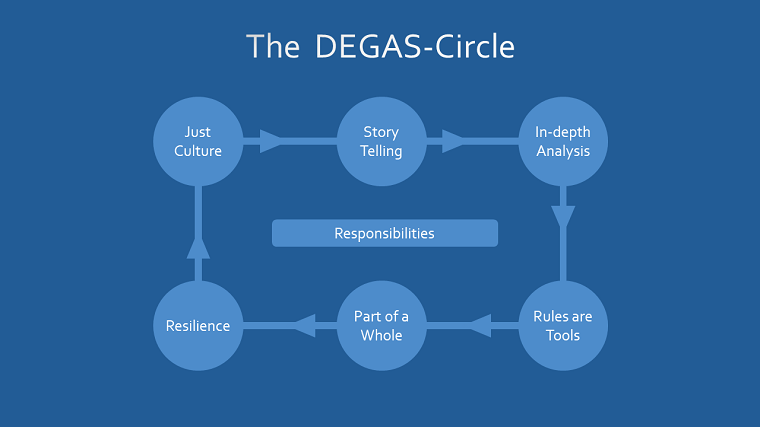 The DEGAS-Circle

Just Culture

Story Telling

In-depth Analysis

Responsibilities

Rules are Tools

Part of a Whole

Resilience